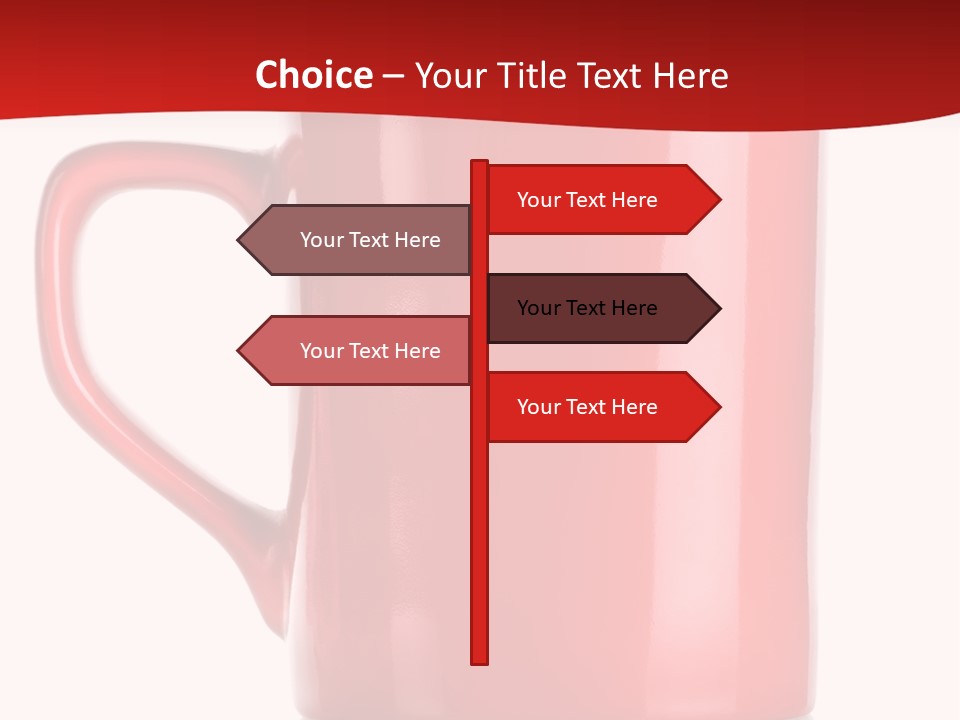 Choice – Your Title Text Here

Your Text Here

Your Text Here

Your Text Here

Your Text Here

Your Text Here